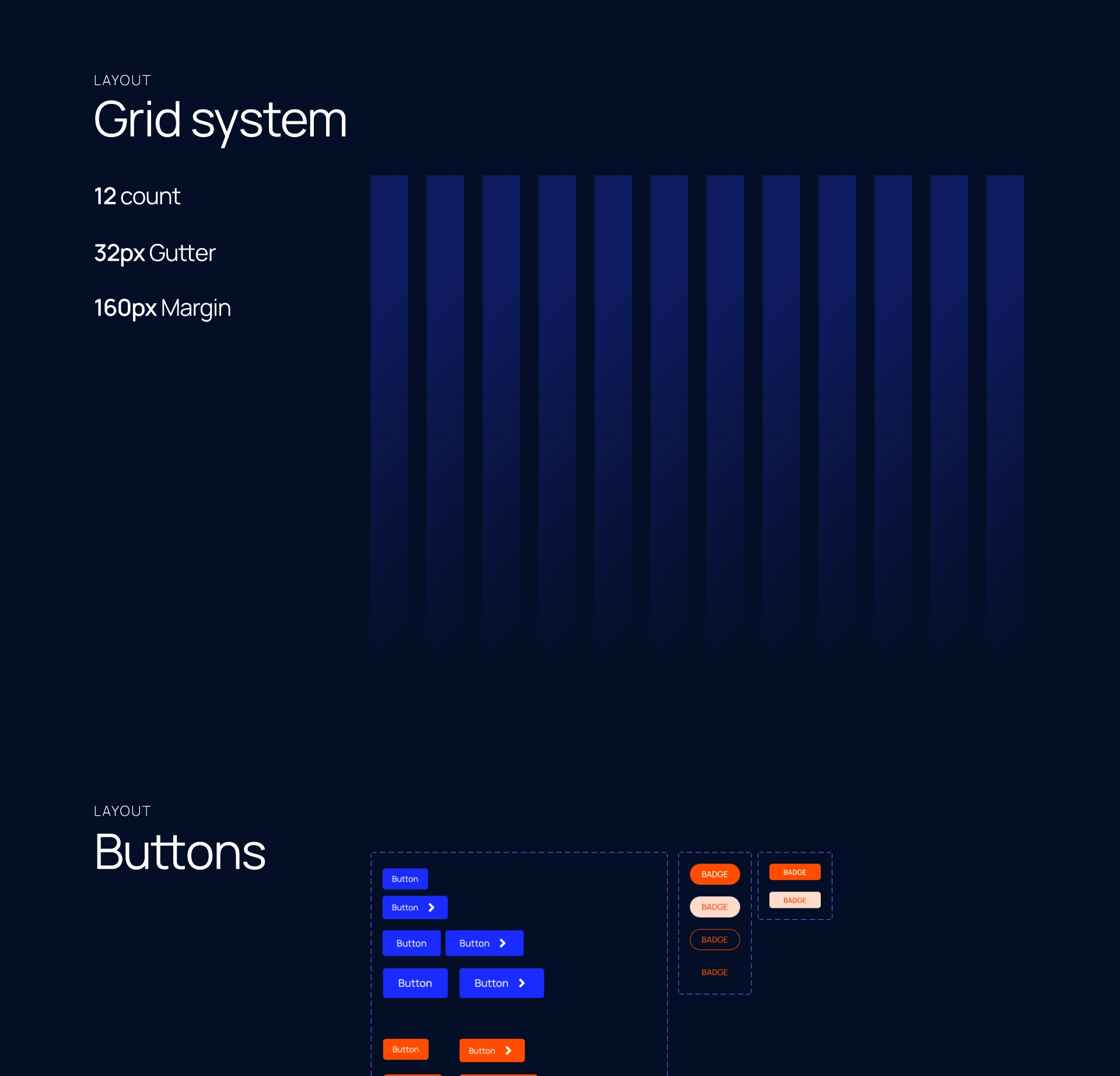 LAYOUT

Grid system

12 count

32px Gutter

160px Margin

LAYOUT

Buttons

Button

Button

Button

Button

Button

Button

Button

Button

BADGE

BADGE

BADGE

BADGE

BADGE

BADGE